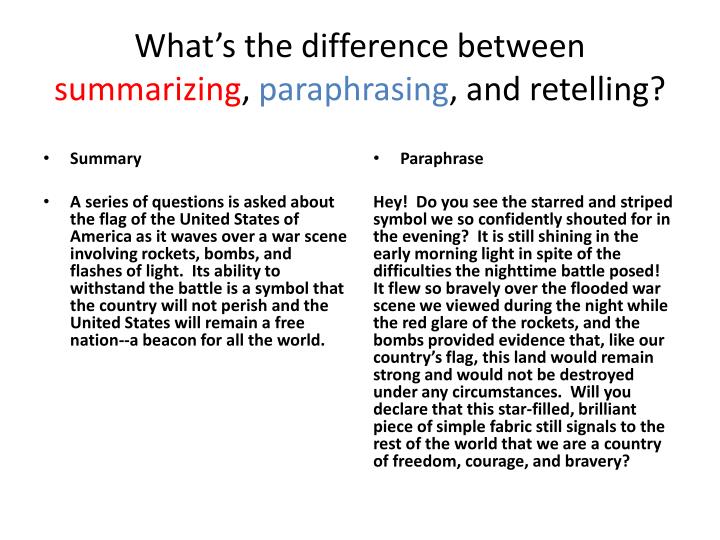 What's the difference between summarizing, paraphrasing, and retelling?

• Summary

• A series of questions is asked about the flag of the United States of America as it waves over a war scene involving rockets, bombs, and flashes of light. Its ability to withstand the battle is a symbol that the country will not perish and the United States will remain a free nation--a beacon for all the world.

• Paraphrase

Hey! Do you see the starred and striped symbol we so confidently shouted for in the evening? It is still shining in the early morning light in spite of the difficulties the nighttime battle posed! It flew so bravely over the flooded war scene we viewed during the night while the red glare of the rockets, and the bombs provided evidence that, like our country's flag, this land would remain strong and would not be destroyed under any circumstances. Will you declare that this star-filled, brilliant piece of simple fabric still signals to the rest of the world that we are a country of freedom, courage, and bravery?